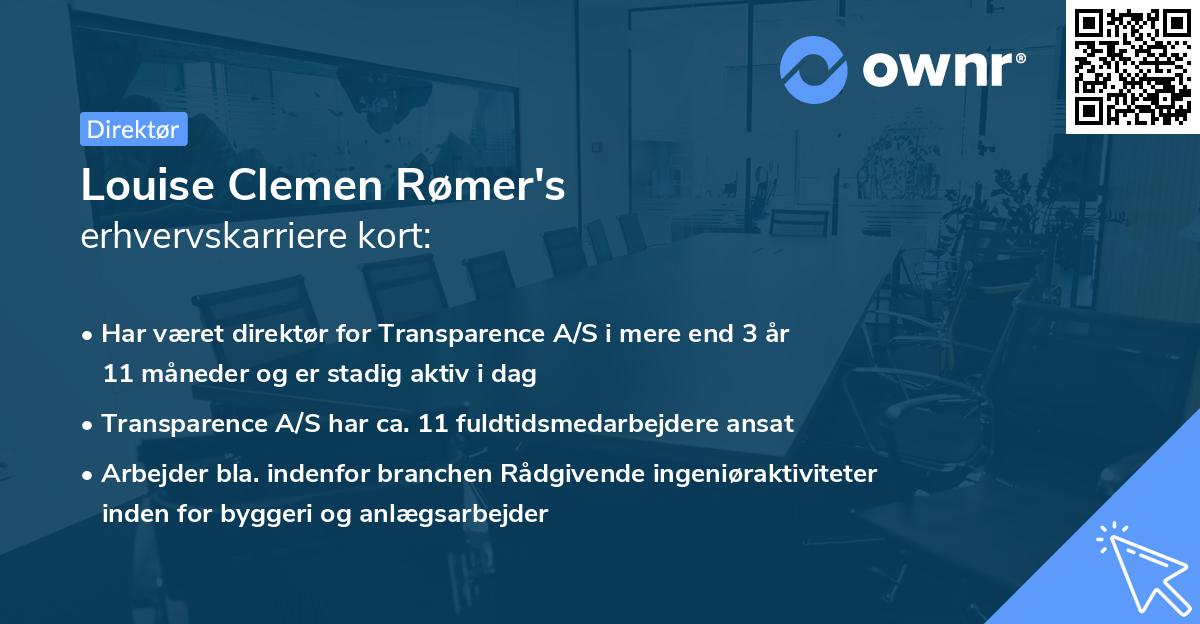 ownr®

Direktør

Louise Clemen Rømer's
erhvervskarriere kort:

• Har været direktør for Transparence A/S i mere end 3 år 11 måneder og er stadig aktiv i dag

• Transparence A/S har ca. 11 fuldtidsmedarbejdere ansat

• Arbejder bla. indenfor branchen Rådgivende ingeniøraktiviteter inden for byggeri og anlægsarbejder